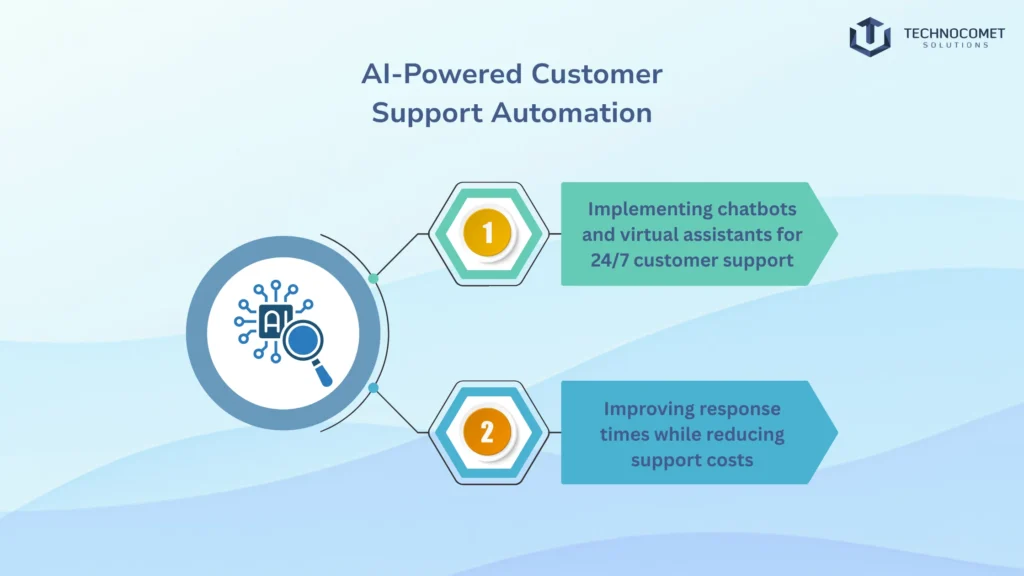 TECHNOCOMET
SOLUTIONS

AI-Powered Customer Support Automation

AI

1

Implementing chatbots and virtual assistants for 24/7 customer support

2

Improving response times while reducing support costs